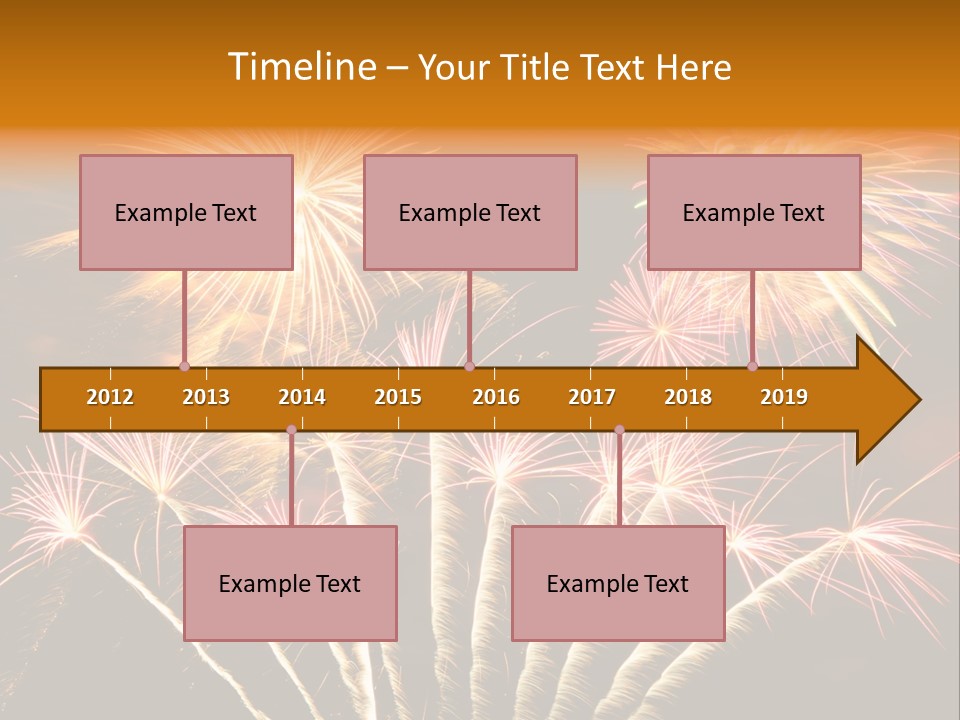 Timeline – Your Title Text Here

Example Text

Example Text

Example Text

2012 2013 2014 2015 2016 2017 2018 2019

Example Text

Example Text